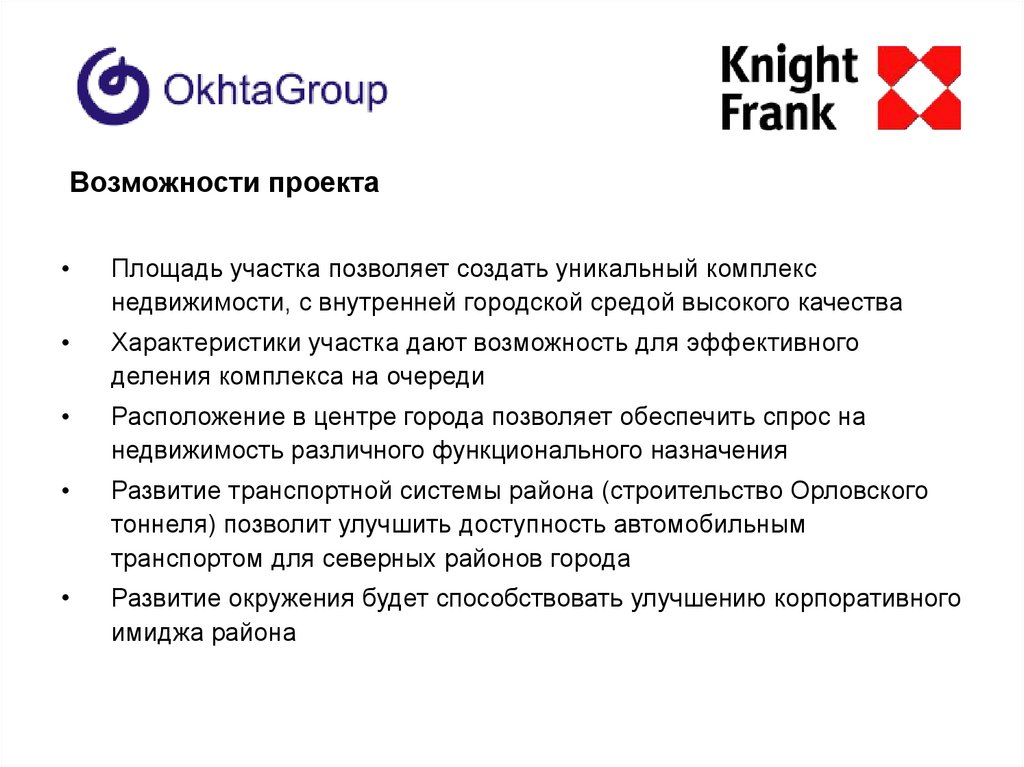 OkhtaGroup

Knight Frank

Возможности проекта

• Площадь участка позволяет создать уникальный комплекс недвижимости, с внутренней городской средой высокого качества

• Характеристики участка дают возможность для эффективного деления комплекса на очереди

• Расположение в центре города позволяет обеспечить спрос на недвижимость различного функционального назначения

• Развитие транспортной системы района (строительство Орловского тоннеля) позволит улучшить доступность автомобильным транспортом для северных районов города

• Развитие окружения будет способствовать улучшению корпоративного имиджа района